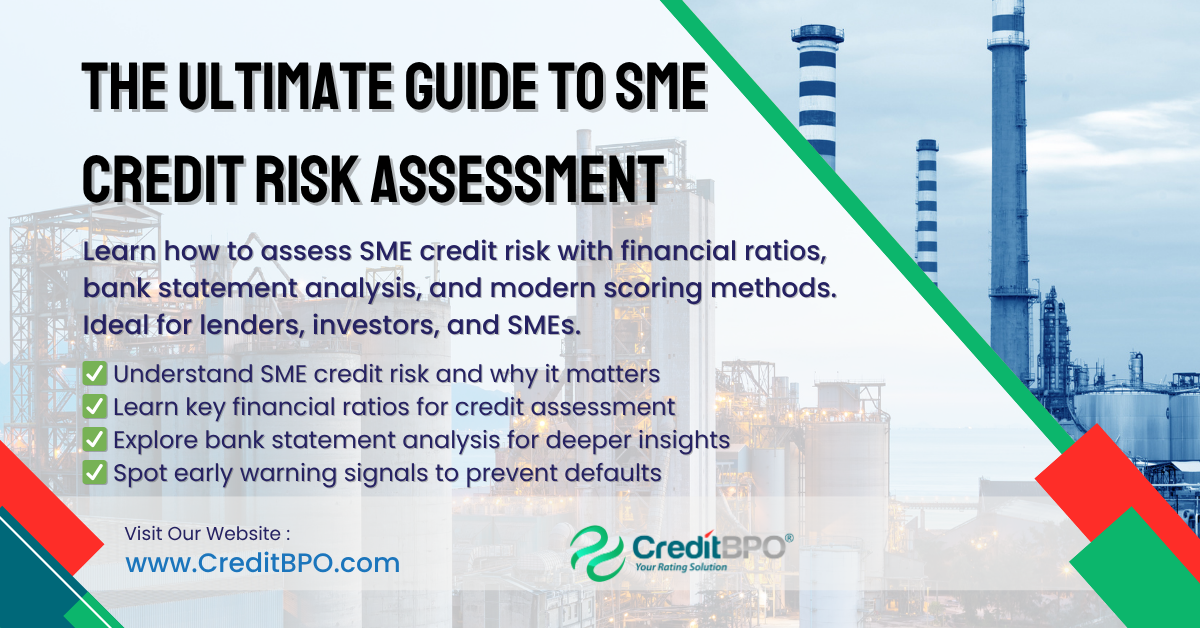 THE ULTIMATE GUIDE TO SME CREDIT RISK ASSESSMENT

Learn how to assess SME credit risk with financial ratios, bank statement analysis, and modern scoring methods. Ideal for lenders, investors, and SMEs.

✅ Understand SME credit risk and why it matters
✅ Learn key financial ratios for credit assessment
✅ Explore bank statement analysis for deeper insights
✅ Spot early warning signals to prevent defaults

Visit Our Website :
www.CreditBPO.com

CreditBPO®
Your Rating Solution